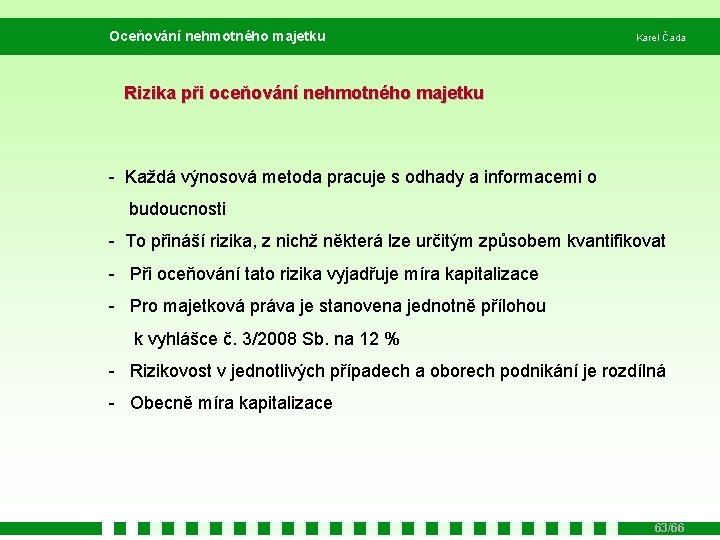 Oceňování nehmotného majetku

Karel Čada

Rizika při oceňování nehmotného majetku

- Každá výnosová metoda pracuje s odhady a informacemi o budoucnosti
- To přináší rizika, z nichž některá lze určitým způsobem kvantifikovat
- Při oceňování tato rizika vyjadřuje míra kapitalizace
- Pro majetková práva je stanovena jednotně přílohou k vyhlášce č. 3/2008 Sb. na 12 %
- Rizikovost v jednotlivých případech a oborech podnikání je rozdílná
- Obecně míra kapitalizace

63/66